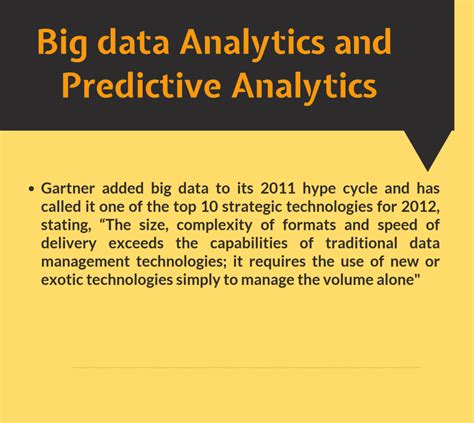 Big data Analytics and Predictive Analytics

• Gartner added big data to its 2011 hype cycle and has called it one of the top 10 strategic technologies for 2012, stating, “The size, complexity of formats and speed of delivery exceeds the capabilities of traditional data management technologies; it requires the use of new or exotic technologies simply to manage the volume alone"